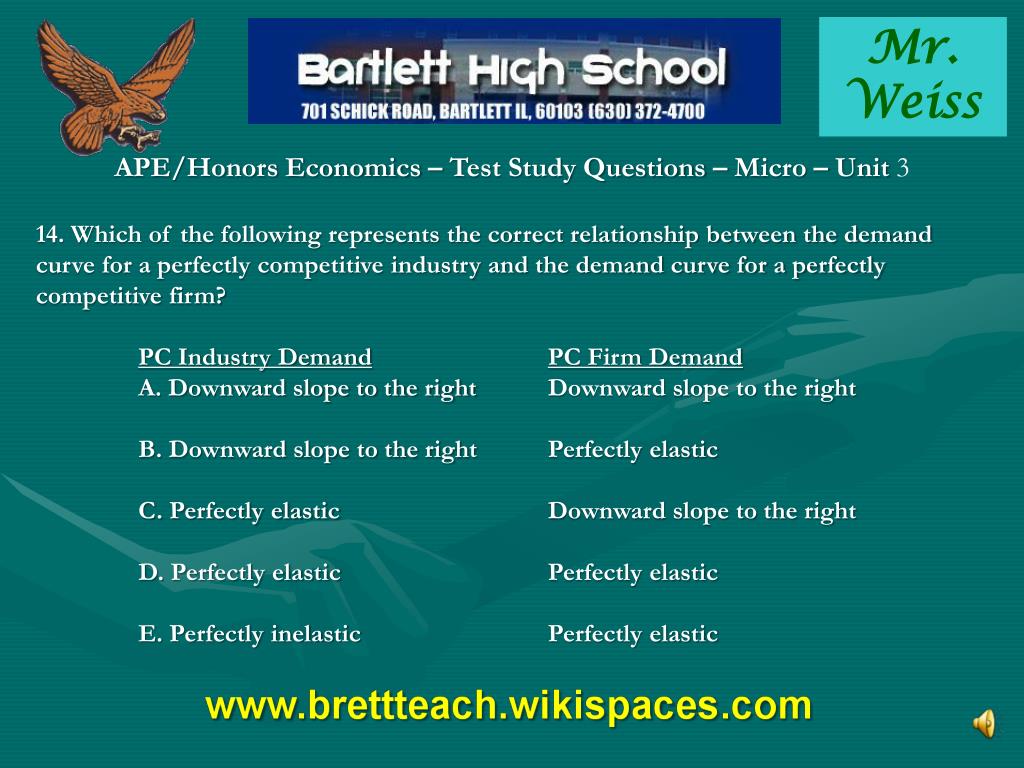 Bartlett High School
701 SCHICK ROAD, BARTLETT IL, 60103 (630) 372-4700

Mr. Weiss

APE/Honors Economics – Test Study Questions – Micro – Unit 3

14. Which of the following represents the correct relationship between the demand curve for a perfectly competitive industry and the demand curve for a perfectly competitive firm?

| PC Industry Demand | PC Firm Demand |
|---|---|
| A. Downward slope to the right | Downward slope to the right |
| B. Downward slope to the right | Perfectly elastic |
| C. Perfectly elastic | Downward slope to the right |
| D. Perfectly elastic | Perfectly elastic |
| E. Perfectly inelastic | Perfectly elastic |

www.brettteach.wikispaces.com